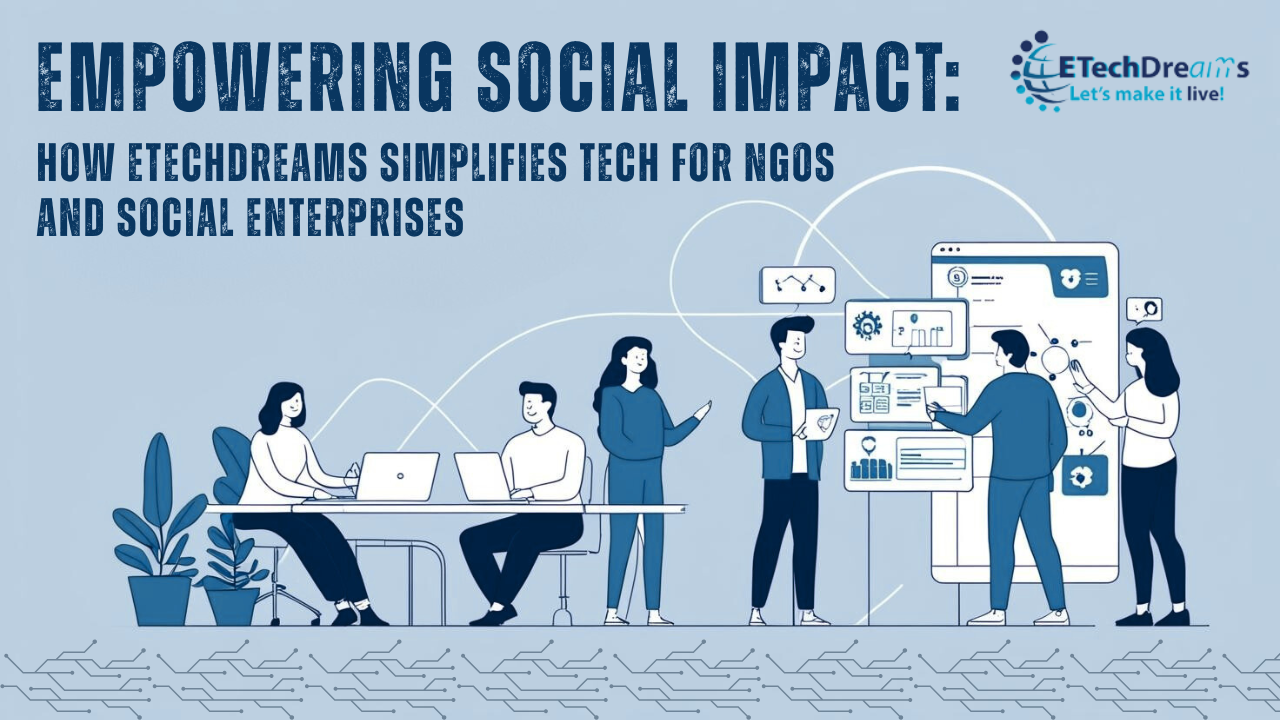 EMPOWERING SOCIAL IMPACT:

HOW ETECHDREAMS SIMPLIFIES TECH FOR NGOS AND SOCIAL ENTERPRISES

ETechDreams
Let's make it live!